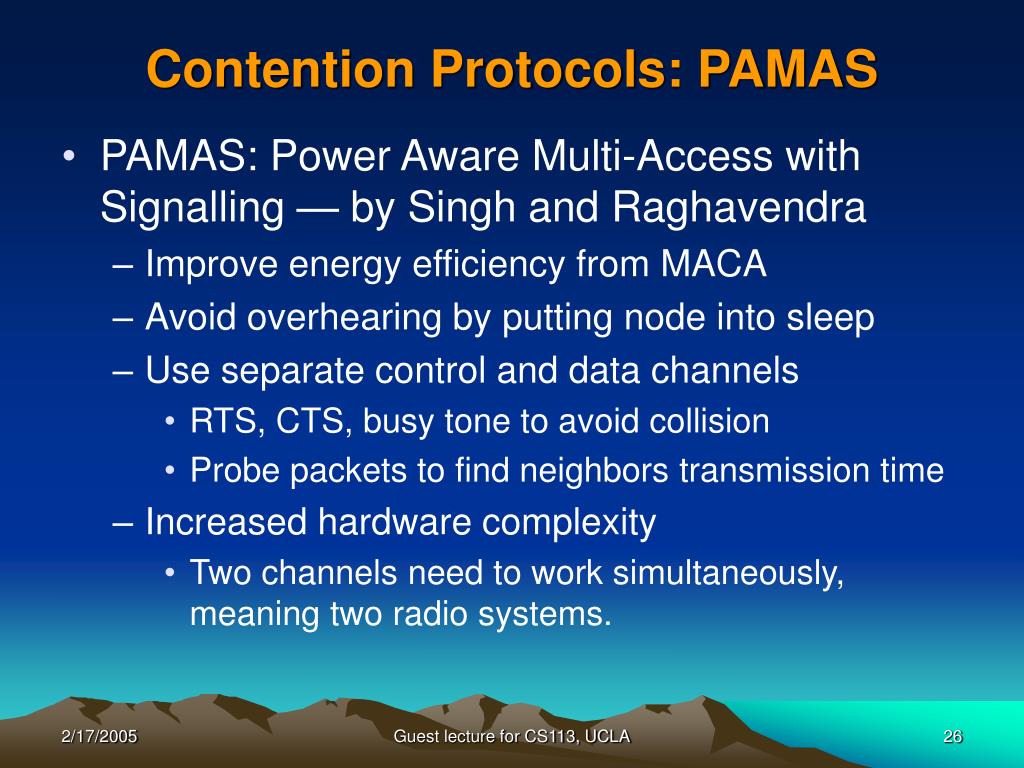 Contention Protocols: PAMAS

• PAMAS: Power Aware Multi-Access with Signalling — by Singh and Raghavendra
– Improve energy efficiency from MACA
– Avoid overhearing by putting node into sleep
– Use separate control and data channels
• RTS, CTS, busy tone to avoid collision
• Probe packets to find neighbors transmission time
– Increased hardware complexity
• Two channels need to work simultaneously, meaning two radio systems.

2/17/2005
Guest lecture for CS113, UCLA
26